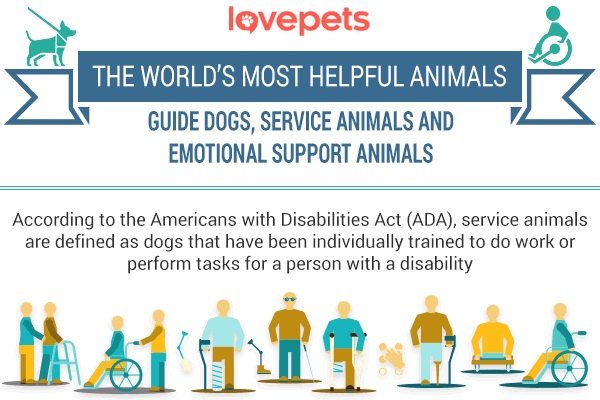 lovepets

THE WORLD'S MOST HELPFUL ANIMALS

GUIDE DOGS, SERVICE ANIMALS AND EMOTIONAL SUPPORT ANIMALS

According to the Americans with Disabilities Act (ADA), service animals are defined as dogs that have been individually trained to do work or perform tasks for a person with a disability